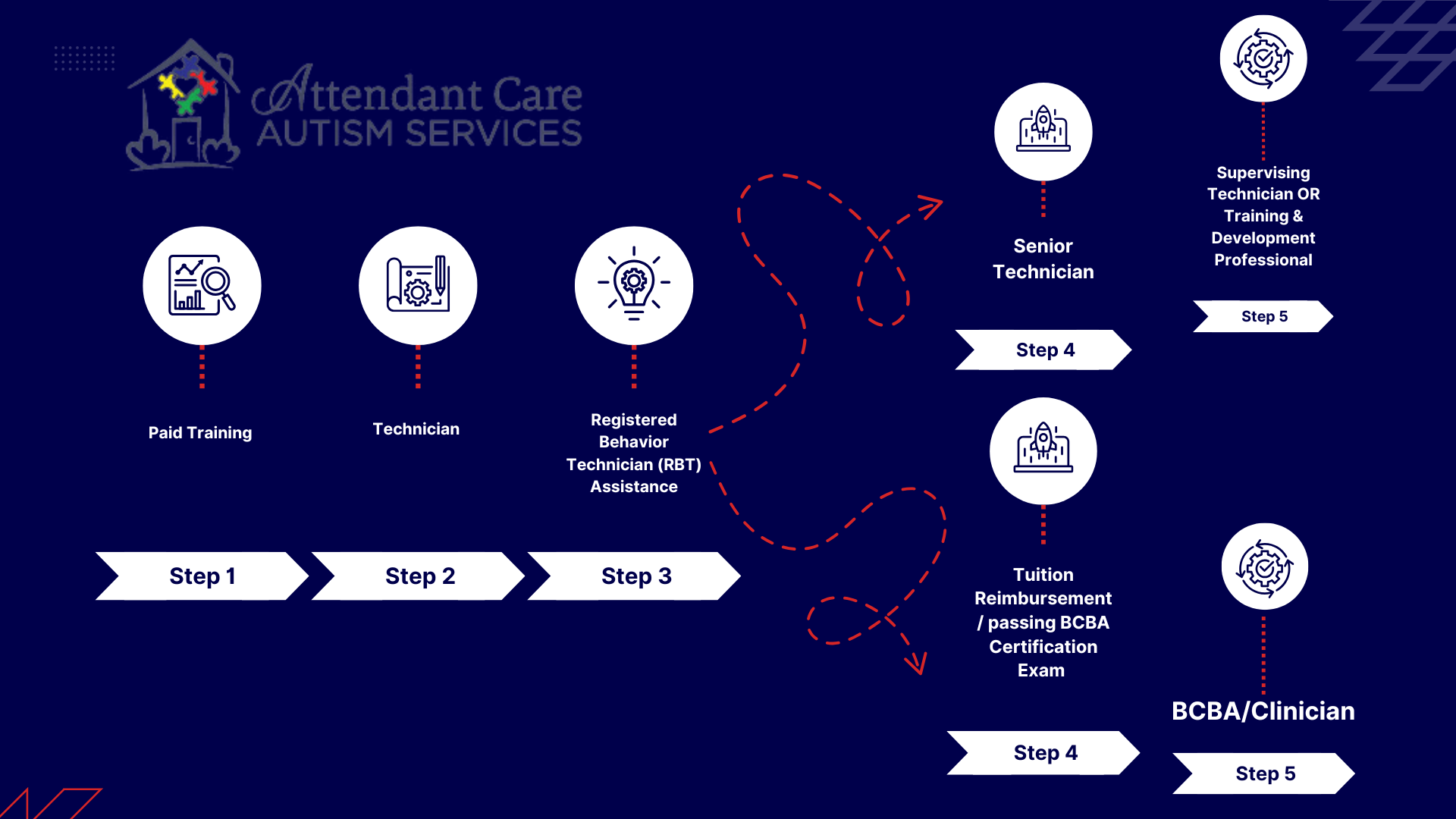 Attendant Care
AUTISM SERVICES

Paid Training

Step 1

Technician

Step 2

Registered Behavior Technician (RBT) Assistance

Step 3

Senior Technician

Step 4

Supervising Technician OR Training & Development Professional

Step 5

Tuition Reimbursement / passing BCBA Certification Exam

Step 4

BCBA/Clinician

Step 5